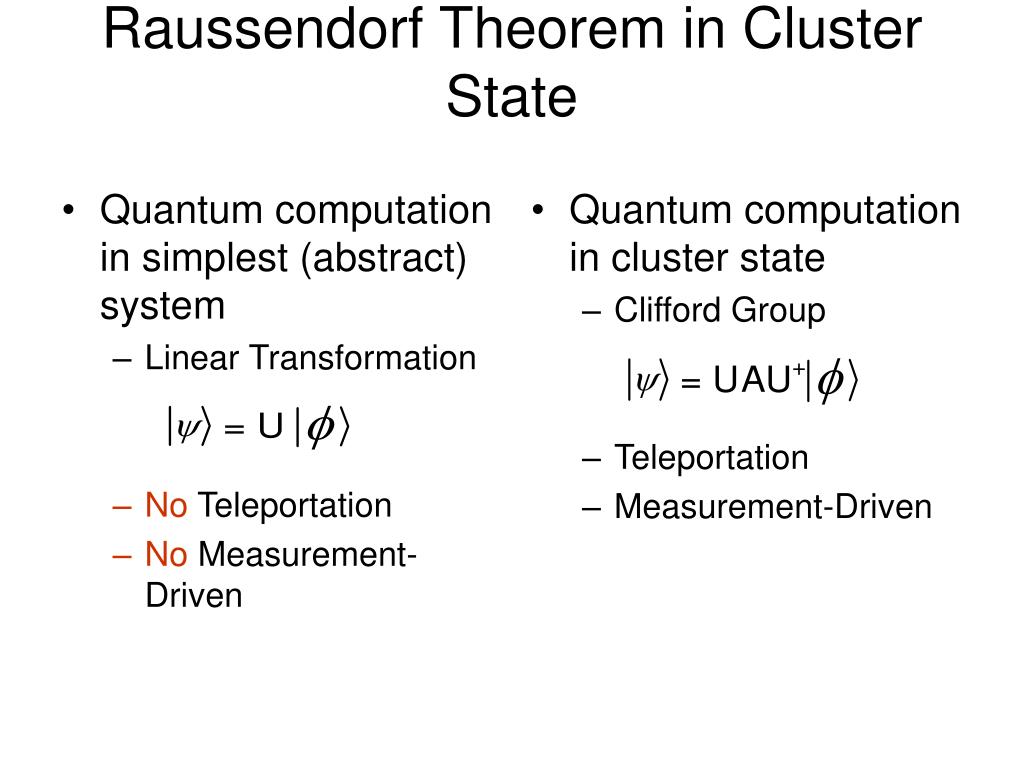 Raussendorf Theorem in Cluster State

• Quantum computation in simplest (abstract) system
– Linear Transformation

$|\psi\rangle = U|\phi\rangle$

– No Teleportation
– No Measurement-Driven

• Quantum computation in cluster state
– Clifford Group

$|\psi\rangle = UAU^{+}|\phi\rangle$

– Teleportation
– Measurement-Driven